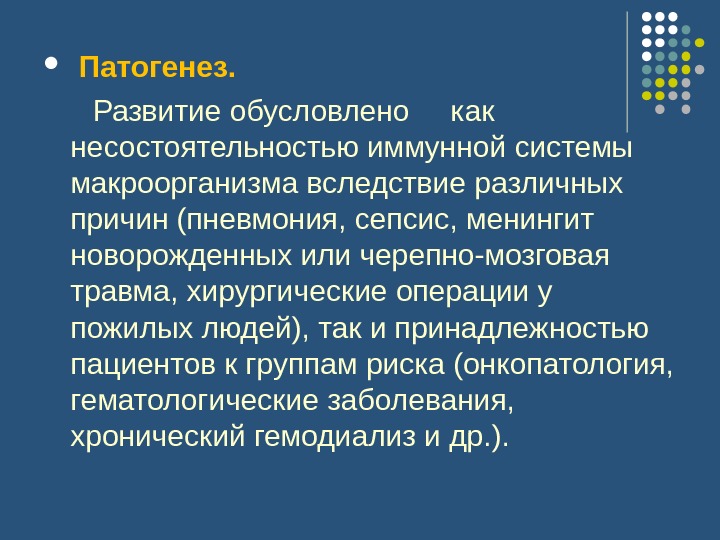 • Патогенез.

Развитие обусловлено как несостоятельностью иммунной системы макроорганизма вследствие различных причин (пневмония, сепсис, менингит новорожденных или черепно-мозговая травма, хирургические операции у пожилых людей), так и принадлежностью пациентов к группам риска (онкопатология, гематологические заболевания, хронический гемодиализ и др.).